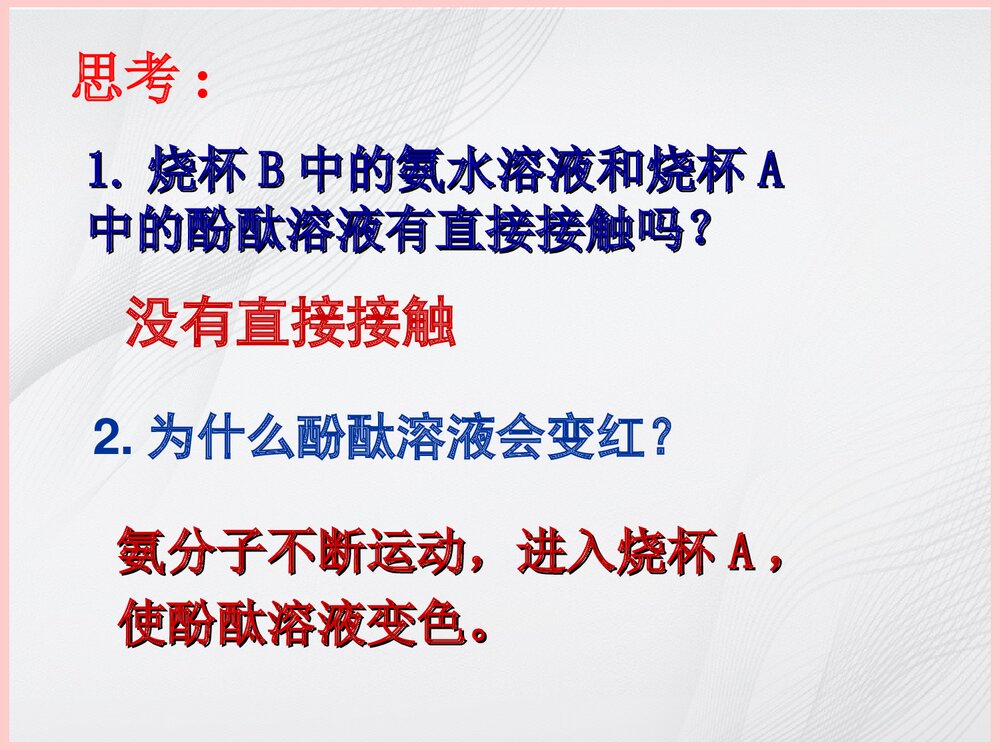 思考：

1. 烧杯 B 中的氨水溶液和烧杯 A 中的酚酞溶液有直接接触吗？

没有直接接触

2. 为什么酚酞溶液会变红？

氨分子不断运动，进入烧杯 A，使酚酞溶液变色。